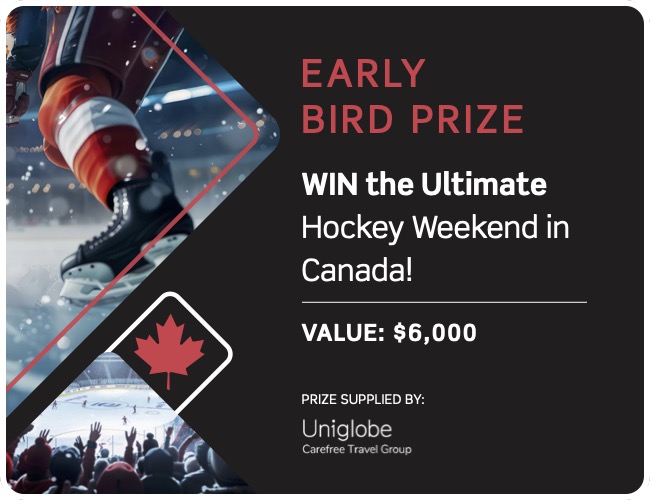 EARLY BIRD PRIZE

WIN the Ultimate Hockey Weekend in Canada!

VALUE: $6,000

PRIZE SUPPLIED BY:

Uniglobe
Carefree Travel Group